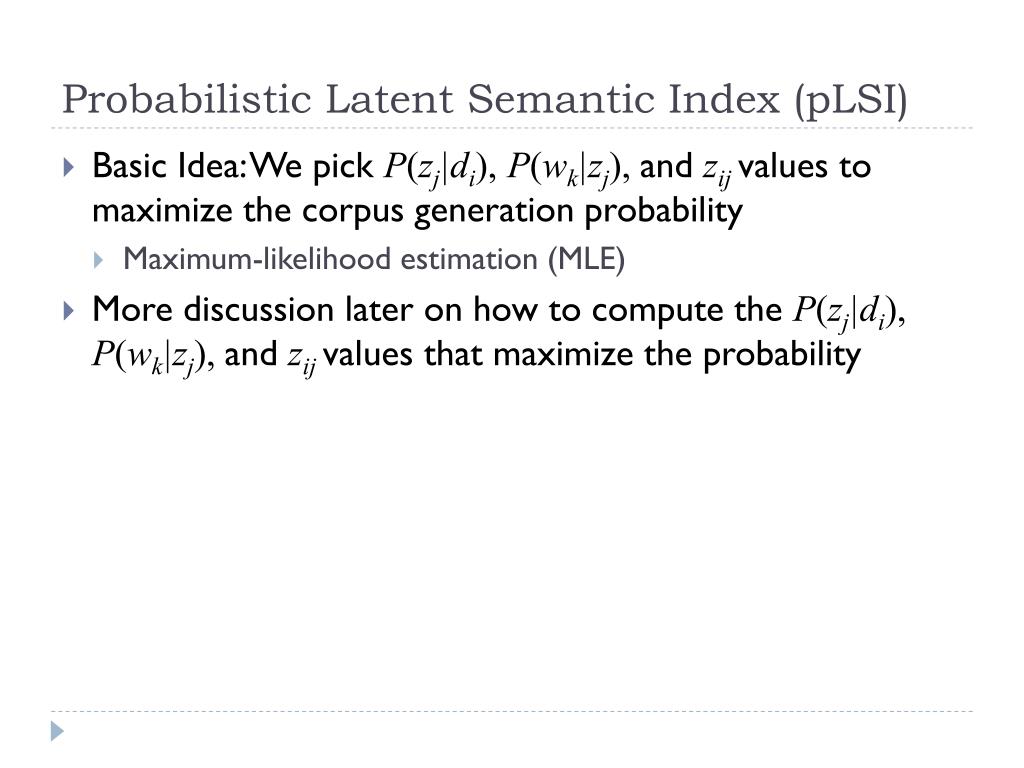 Probabilistic Latent Semantic Index (pLSI)

Basic Idea: We pick $P(z_j|d_i)$, $P(w_k|z_j)$, and $z_{ij}$ values to maximize the corpus generation probability

Maximum-likelihood estimation (MLE)

More discussion later on how to compute the $P(z_j|d_i)$, $P(w_k|z_j)$, and $z_{ij}$ values that maximize the probability